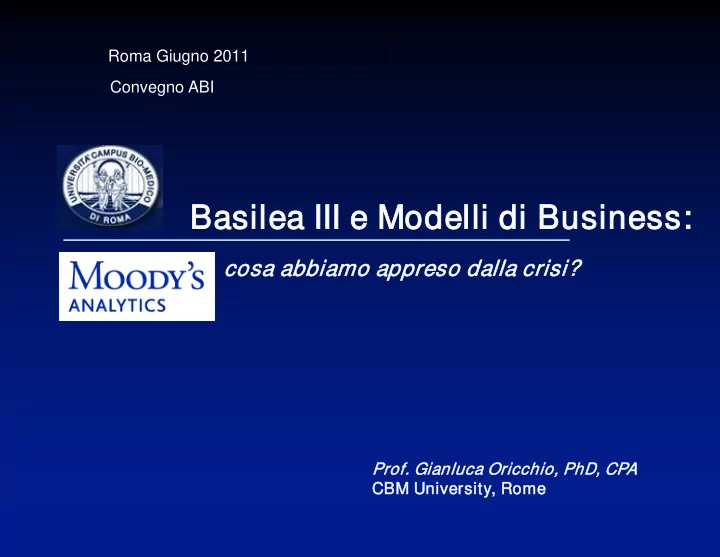 Roma Giugno 2011

Convegno ABI

UNIVERSITA' CAMPUS BIO-MEDICO DI ROMA

Basilea III e Modelli di Business:

MOODY'S ANALYTICS

cosa abbiamo appreso dalla crisi?

Prof. Gianluca Oricchio, PhD, CPA
CBM University, Rome